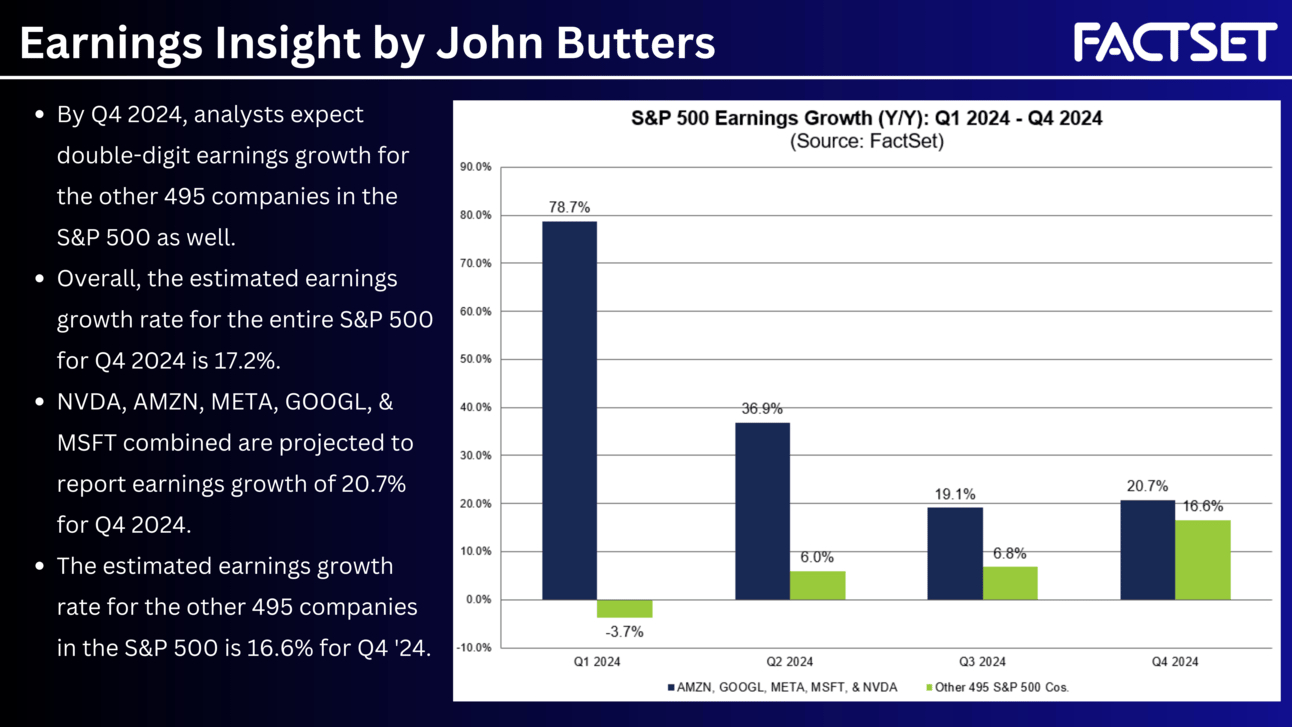 Earnings Insight by John Butters

FACTSET

- By Q4 2024, analysts expect double-digit earnings growth for the other 495 companies in the S&P 500 as well.
- Overall, the estimated earnings growth rate for the entire S&P 500 for Q4 2024 is 17.2%.
- NVDA, AMZN, META, GOOGL, & MSFT combined are projected to report earnings growth of 20.7% for Q4 2024.
- The estimated earnings growth rate for the other 495 companies in the S&P 500 is 16.6% for Q4 '24.

S&P 500 Earnings Growth (Y/Y): Q1 2024 - Q4 2024
(Source: FactSet)

90.0%
80.0%
70.0%
60.0%
50.0%
40.0%
30.0%
20.0%
10.0%
0.0%
-10.0%

78.7%
-3.7%
36.9%
6.0%
19.1%
6.8%
20.7%
16.6%

Q1 2024
Q2 2024
Q3 2024
Q4 2024

AMZN, GOOGL, META, MSFT, & NVDA
Other 495 S&P 500 Cos.